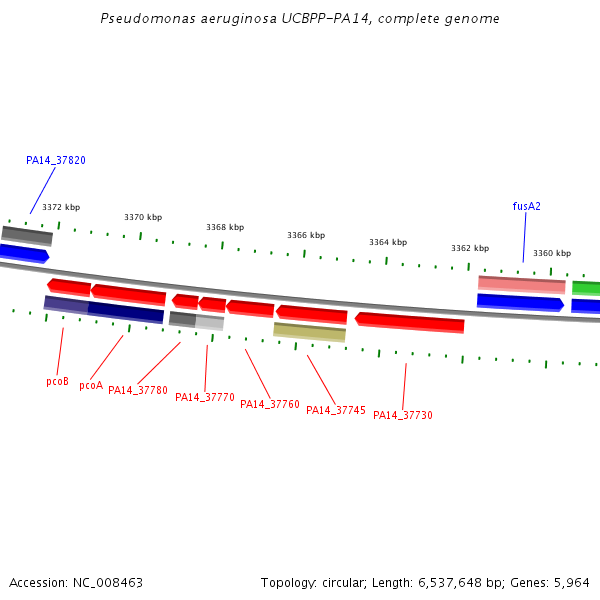 Pseudomonas aeruginosa UCBPP-PA14, complete genome

PA14_37820

3372 kbp

3370 kbp

3368 kbp

3366 kbp

3364 kbp

3362 kbp

3360 kbp

fusA2

pcoB

pcoA

PA14_37780

PA14_37770

PA14_37760

PA14_37745

PA14_37730

Accession: NC_008463

Topology: circular; Length: 6,537,648 bp; Genes: 5,964